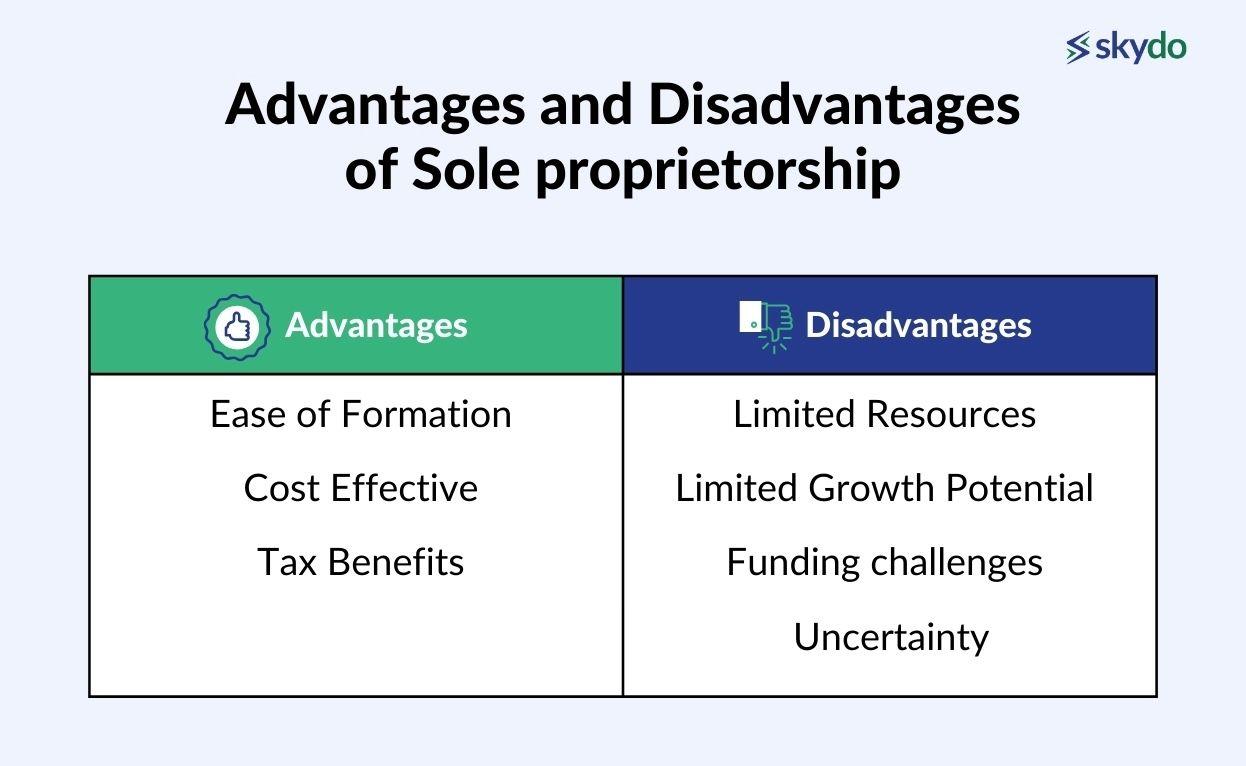 skydo

Advantages and Disadvantages of Sole proprietorship

| Advantages | Disadvantages |
|---|---|
| Ease of Formation | Limited Resources |
| Cost Effective | Limited Growth Potential |
| Tax Benefits | Funding challenges |
| | Uncertainty |